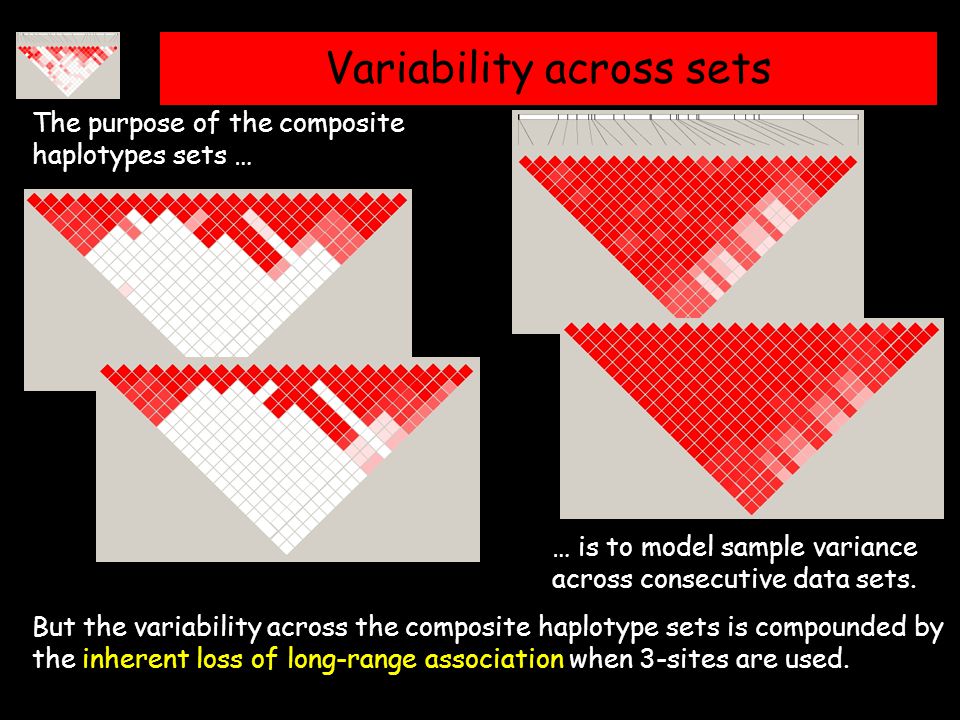 Variability across sets

The purpose of the composite haplotypes sets …

… is to model sample variance across consecutive data sets.

But the variability across the composite haplotype sets is compounded by the inherent loss of long-range association when 3-sites are used.